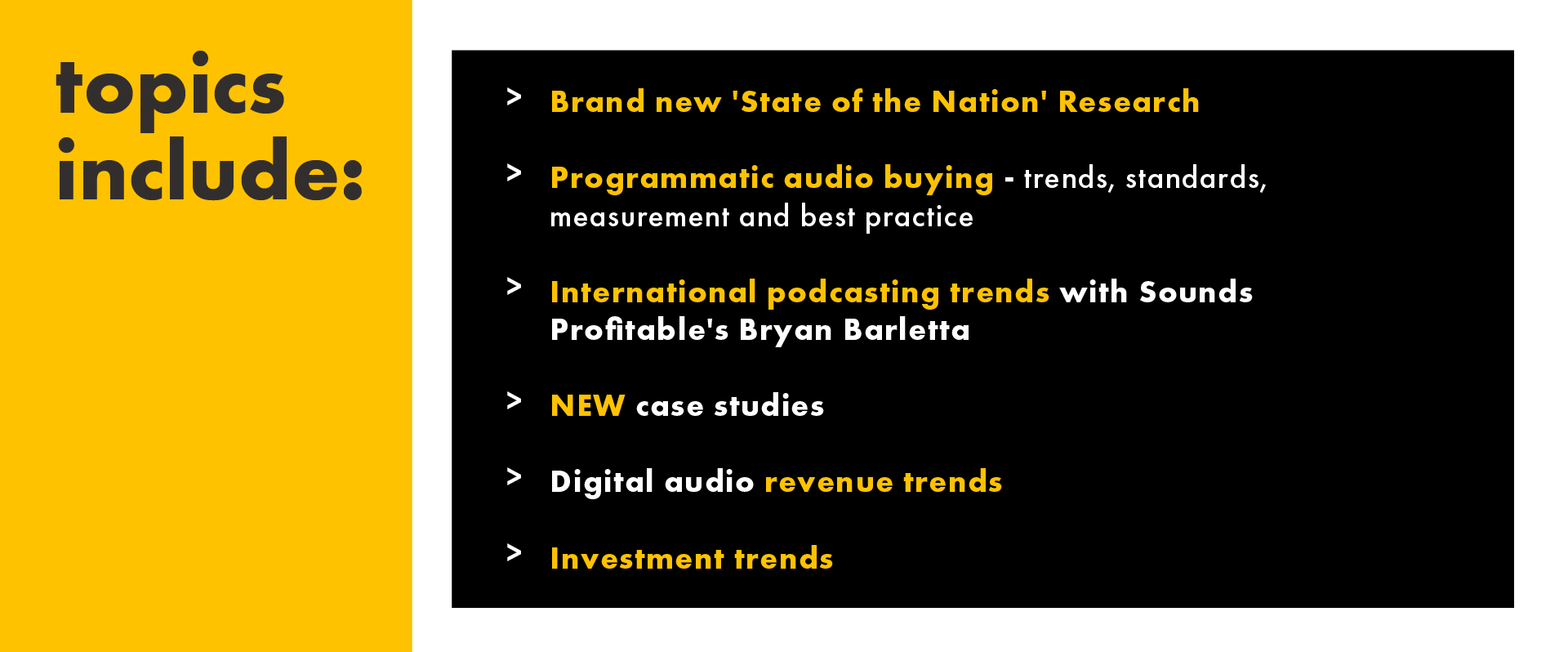 topics include:

> Brand new 'State of the Nation' Research

> Programmatic audio buying - trends, standards, measurement and best practice

> International podcasting trends with Sounds Profitable's Bryan Barletta

> NEW case studies

> Digital audio revenue trends

> Investment trends